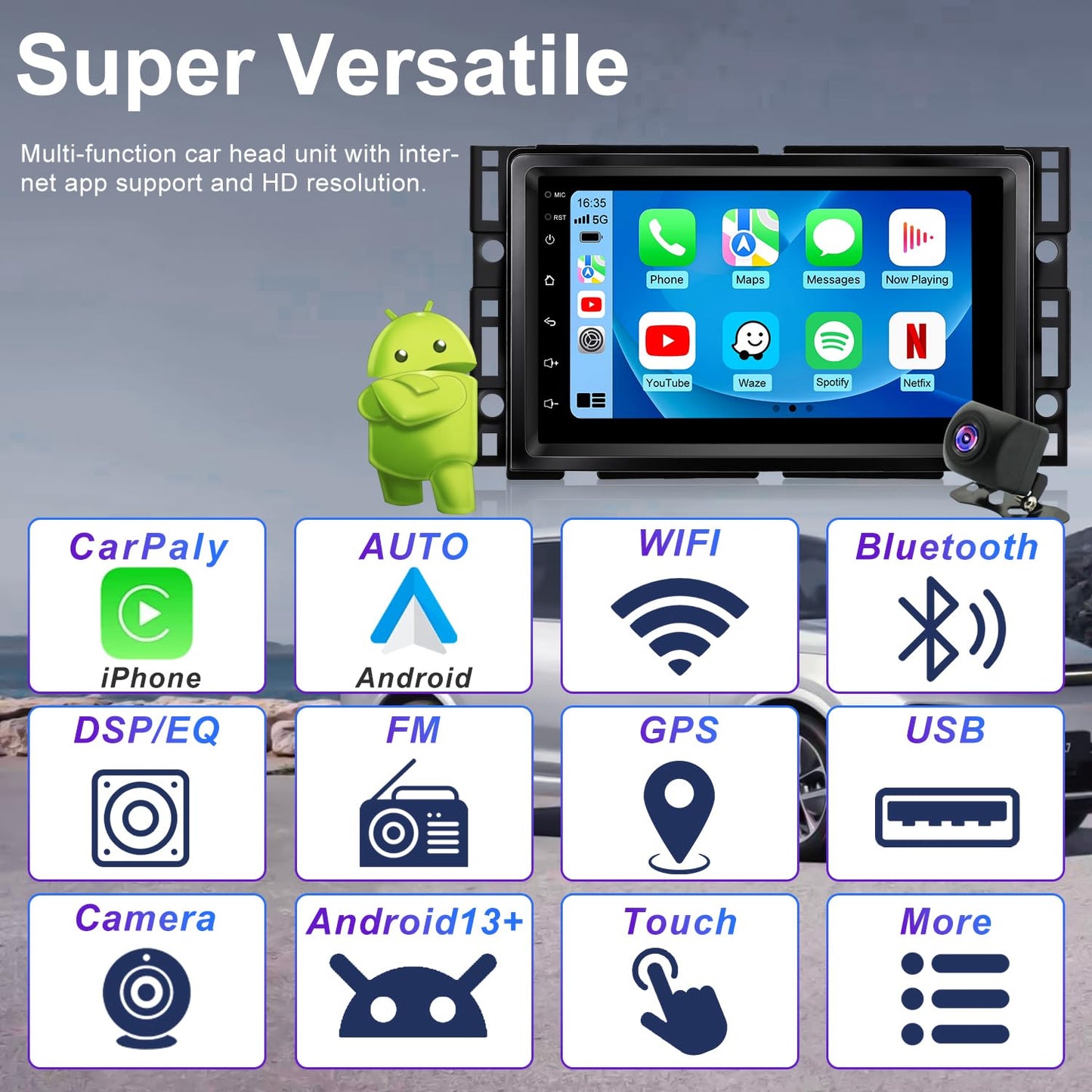 Super Versatile

Multi-function car head unit with internet app support and HD resolution.

MIC
RST

16:35
5G

Phone
Maps
Messages
Now Playing
YouTube
Waze
Spotify
Netfix

CarPaly
iPhone

AUTO
Android

WIFI

Bluetooth

DSP/EQ

FM

GPS

USB

Camera

Android13+

Touch

More